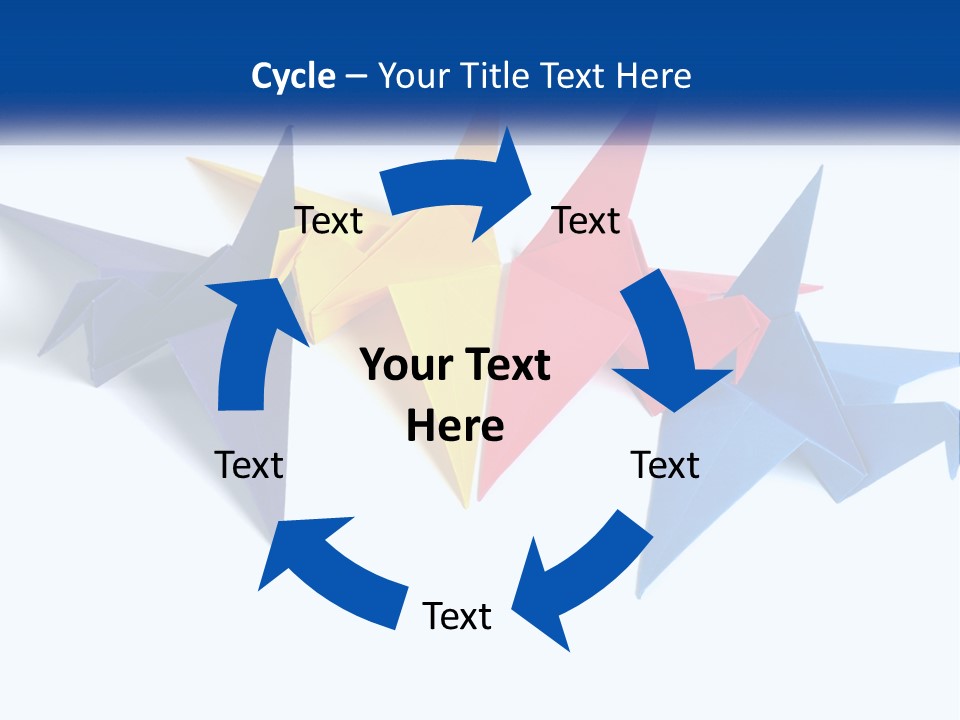 Cycle – Your Title Text Here

Text

Text

Your Text Here

Text

Text

Text